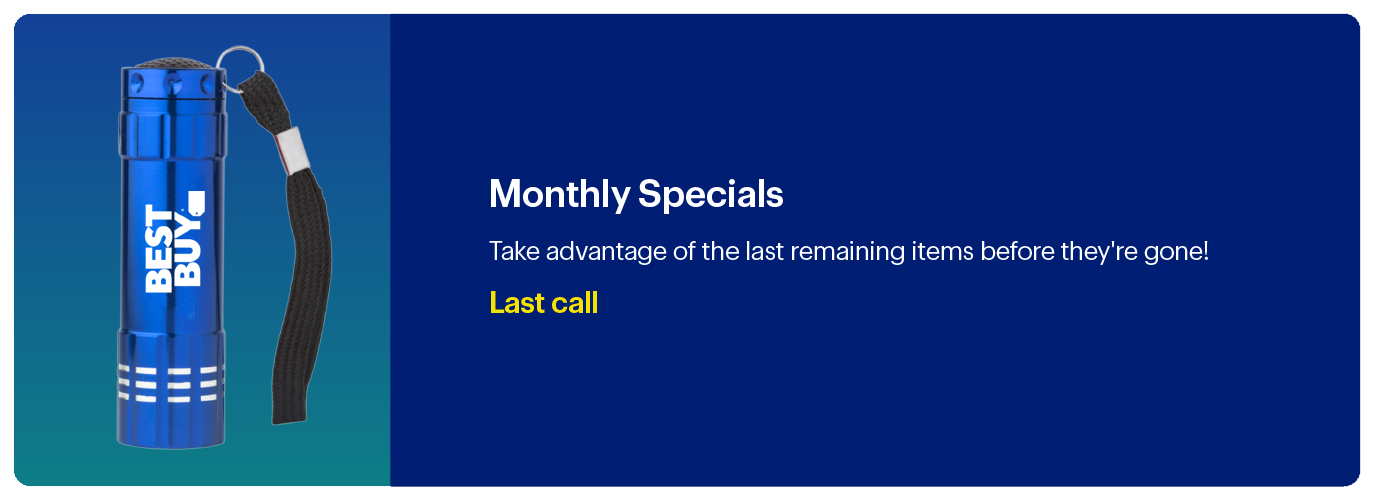 BEST BUY

Monthly Specials

Take advantage of the last remaining items before they're gone!

Last call